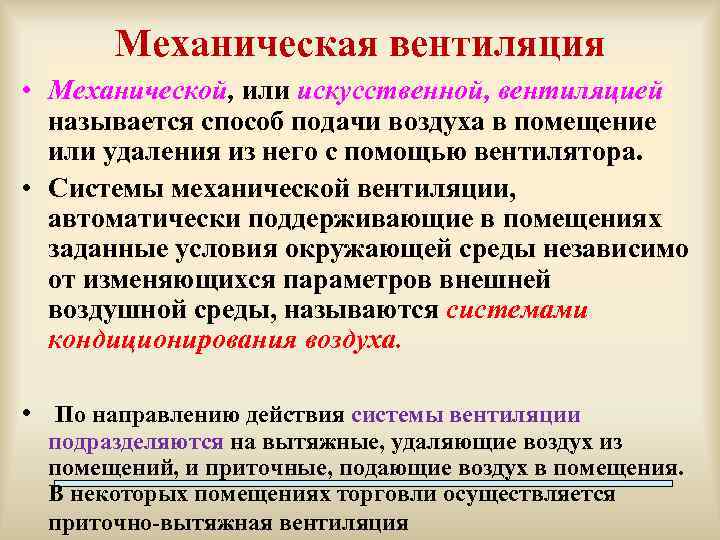 Механическая вентиляция

• Механической, или искусственной, вентиляцией называется способ подачи воздуха в помещение или удаления из него с помощью вентилятора.

• Системы механической вентиляции, автоматически поддерживающие в помещениях заданные условия окружающей среды независимо от изменяющихся параметров внешней воздушной среды, называются системами кондиционирования воздуха.

• По направлению действия системы вентиляции подразделяются на вытяжные, удаляющие воздух из помещений, и приточные, подающие воздух в помещения. В некоторых помещениях торговли осуществляется приточно-вытяжная вентиляция